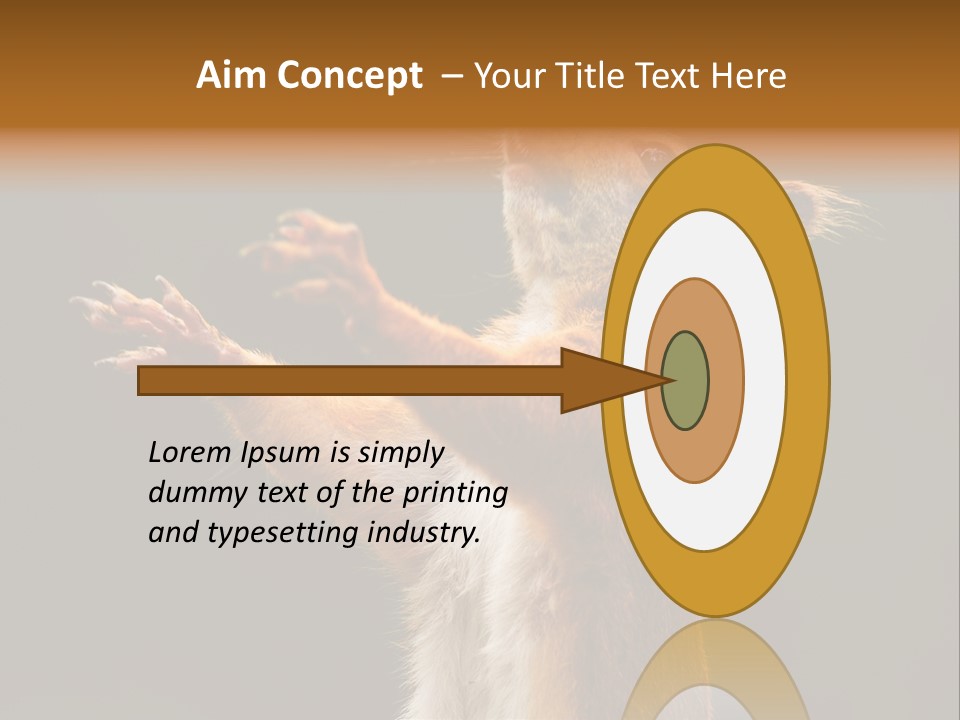 Aim Concept – Your Title Text Here

Lorem Ipsum is simply dummy text of the printing and typesetting industry.